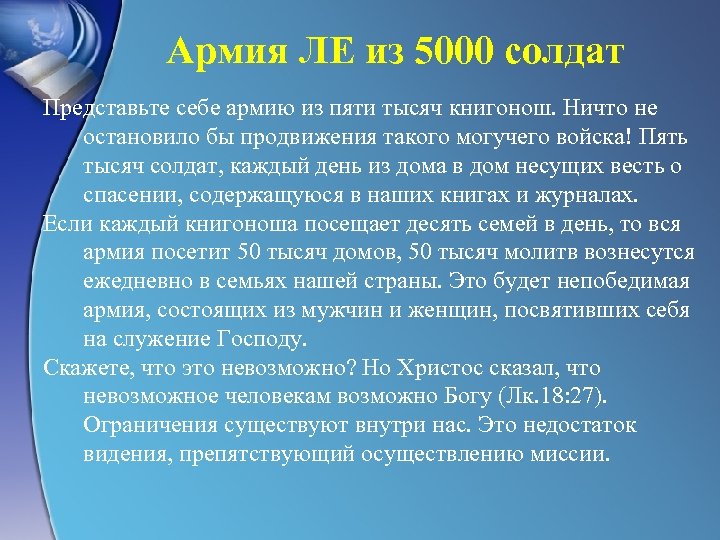 Армия ЛЕ из 5000 солдат

Представьте себе армию из пяти тысяч книгонош. Ничто не остановило бы продвижения такого могучего войска! Пять тысяч солдат, каждый день из дома в дом несущих весть о спасении, содержащуюся в наших книгах и журналах.

Если каждый книгоноша посещает десять семей в день, то вся армия посетит 50 тысяч домов, 50 тысяч молитв вознесутся ежедневно в семьях нашей страны. Это будет непобедимая армия, состоящих из мужчин и женщин, посвятивших себя на служение Господу.

Скажете, что это невозможно? Но Христос сказал, что невозможное человекам возможно Богу (Лк.18:27). Ограничения существуют внутри нас. Это недостаток видения, препятствующий осуществлению миссии.